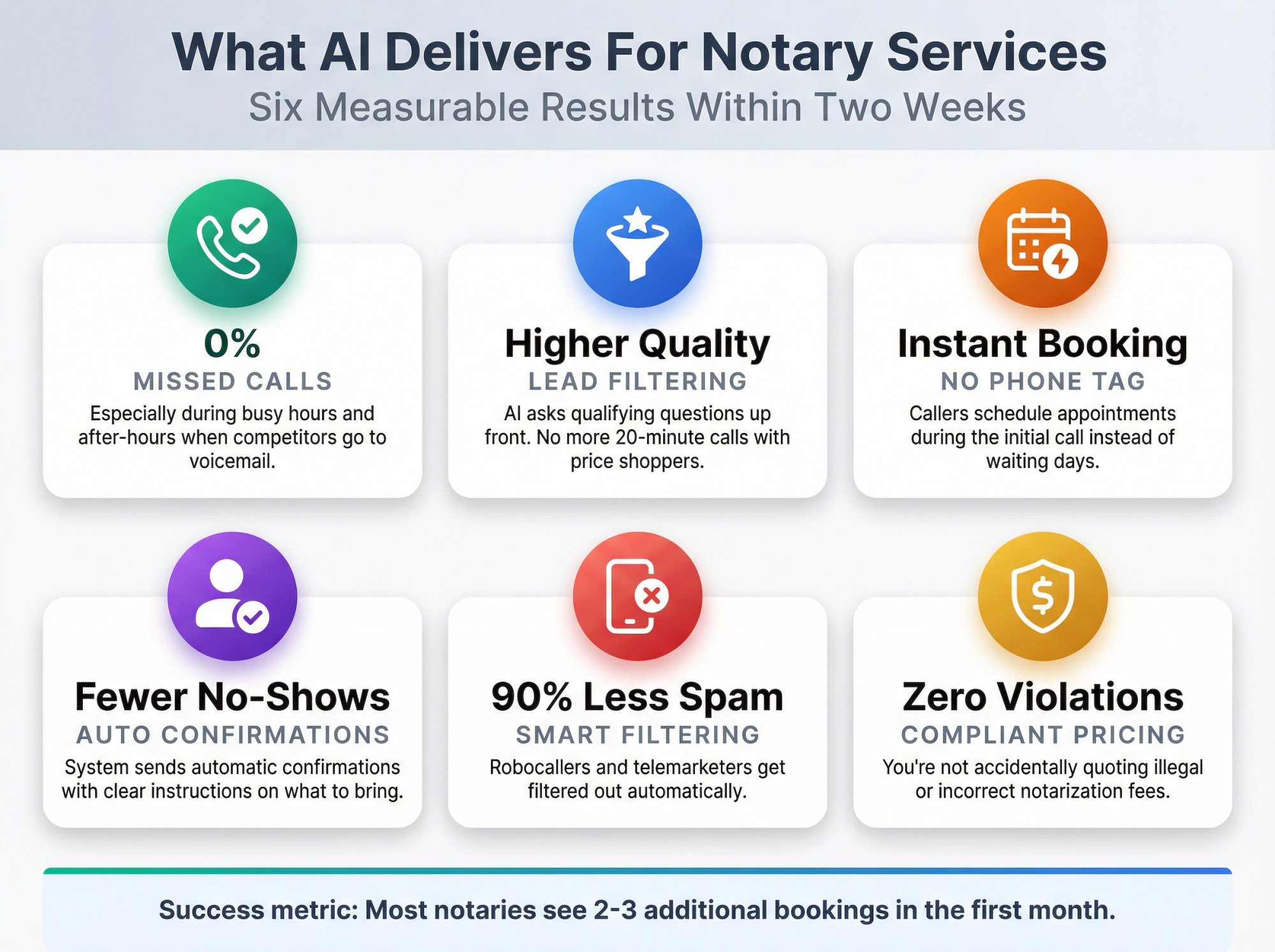 What AI Delivers For Notary Services
Six Measurable Results Within Two Weeks

0%
MISSED CALLS
Especially during busy hours and after-hours when competitors go to voicemail.

Higher Quality
LEAD FILTERING
AI asks qualifying questions up front. No more 20-minute calls with price shoppers.

Instant Booking
NO PHONE TAG
Callers schedule appointments during the initial call instead of waiting days.

Fewer No-Shows
AUTO CONFIRMATIONS
System sends automatic confirmations with clear instructions on what to bring.

90% Less Spam
SMART FILTERING
Robocallers and telemarketers get filtered out automatically.

Zero Violations
COMPLIANT PRICING
You're not accidentally quoting illegal or incorrect notarization fees.

Success metric: Most notaries see 2-3 additional bookings in the first month.